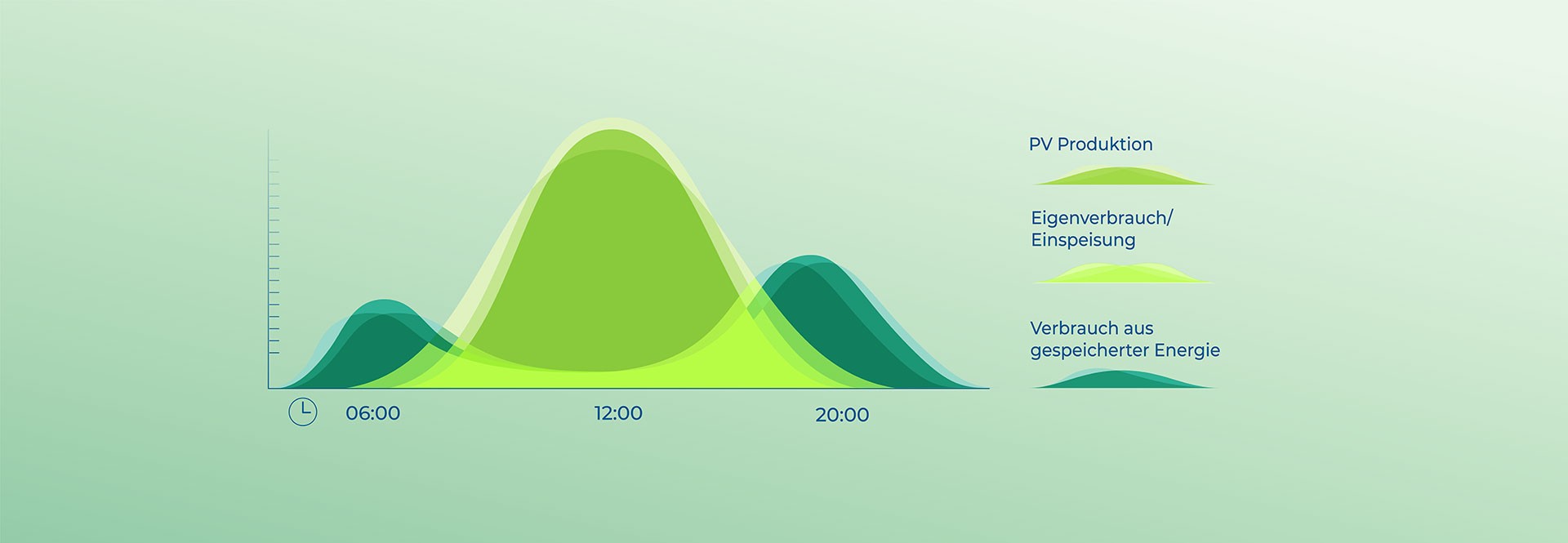 06:00

12:00

20:00

PV Produktion

Eigenverbrauch/
Einspeisung

Verbrauch aus
gespeicherter Energie